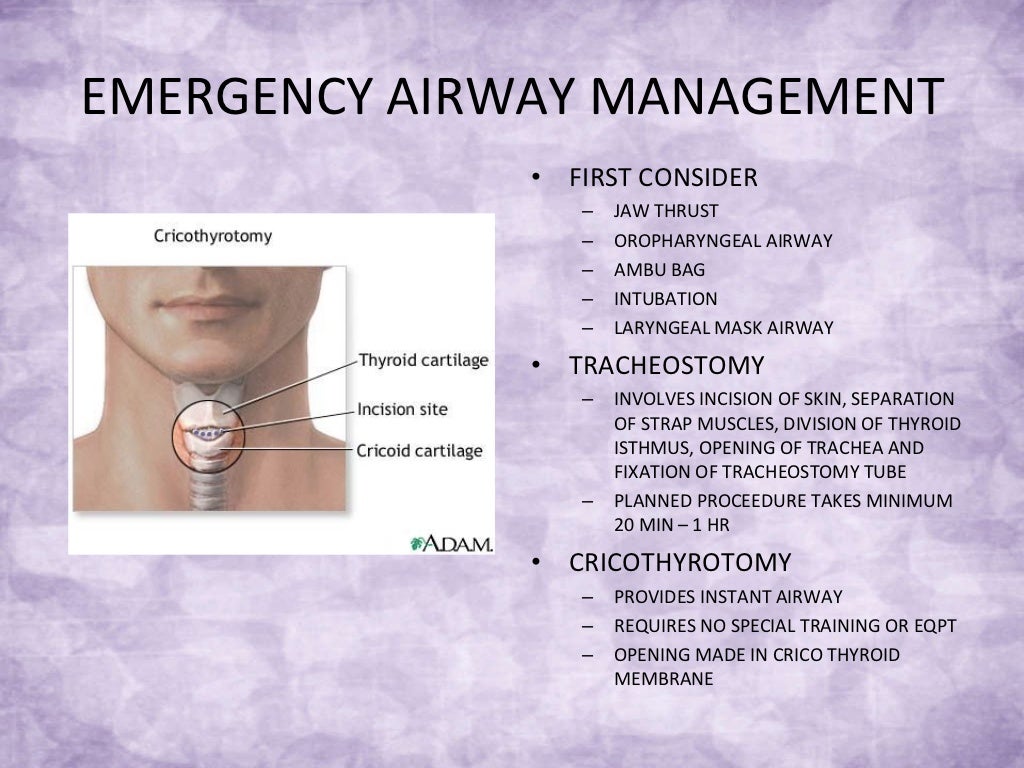 EMERGENCY AIRWAY MANAGEMENT

Cricothyrotomy

Thyroid cartilage
Incision site
Cricoid cartilage

A.D.A.M.

• FIRST CONSIDER
– JAW THRUST
– OROPHARYNGEAL AIRWAY
– AMBU BAG
– INTUBATION
– LARYNGEAL MASK AIRWAY
• TRACHEOSTOMY
– INVOLVES INCISION OF SKIN, SEPARATION OF STRAP MUSCLES, DIVISION OF THYROID ISTHMUS, OPENING OF TRACHEA AND FIXATION OF TRACHEOSTOMY TUBE
– PLANNED PROCEEDURE TAKES MINIMUM 20 MIN – 1 HR
• CRICOTHYROTOMY
– PROVIDES INSTANT AIRWAY
– REQUIRES NO SPECIAL TRAINING OR EQPT
– OPENING MADE IN CRICO THYROID MEMBRANE